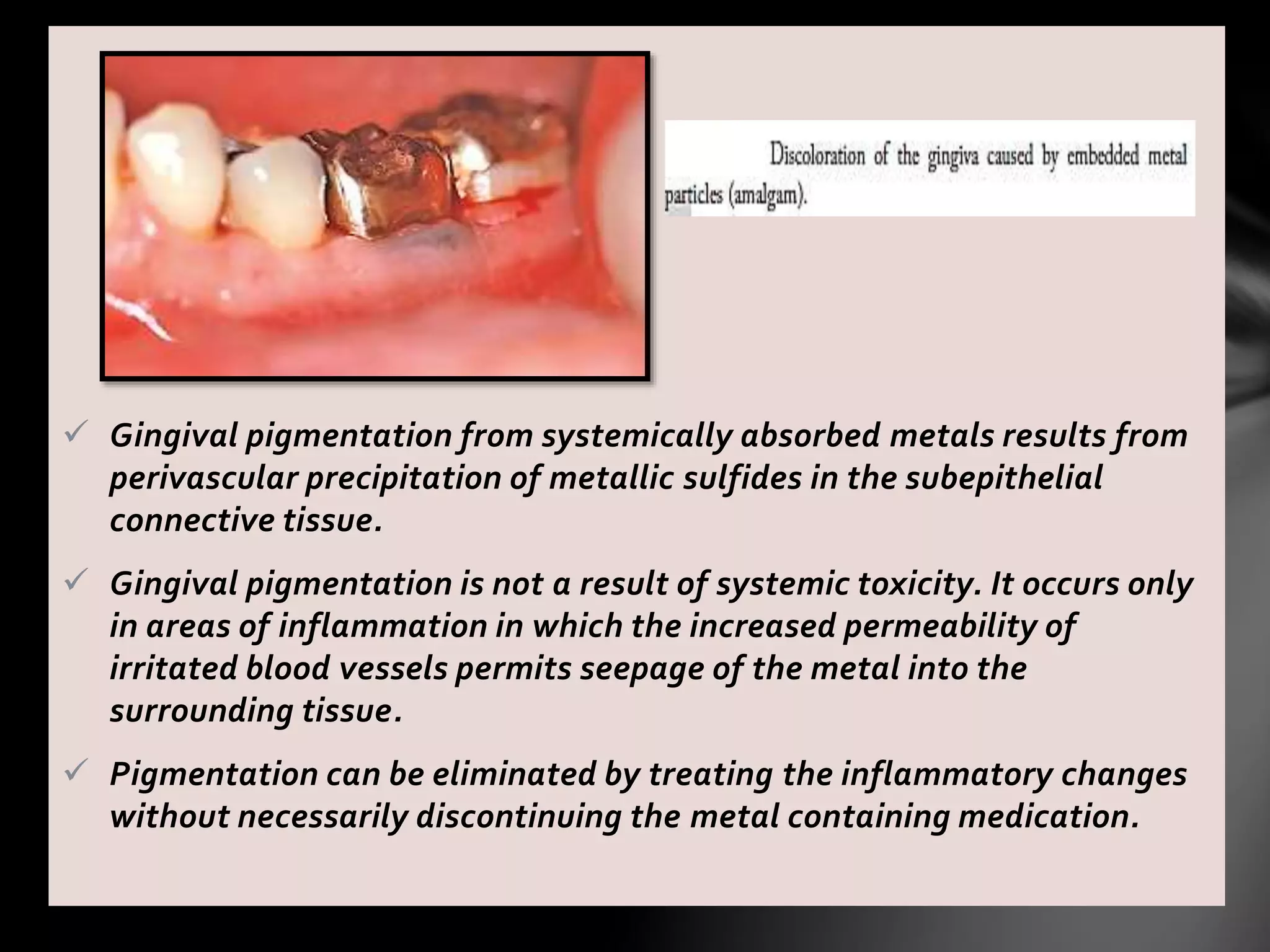 Discoloration of the gingiva caused by embedded metal particles (amalgam).

✓ Gingival pigmentation from systemically absorbed metals results from perivascular precipitation of metallic sulfides in the subepithelial connective tissue.

✓ Gingival pigmentation is not a result of systemic toxicity. It occurs only in areas of inflammation in which the increased permeability of irritated blood vessels permits seepage of the metal into the surrounding tissue.

✓ Pigmentation can be eliminated by treating the inflammatory changes without necessarily discontinuing the metal containing medication.